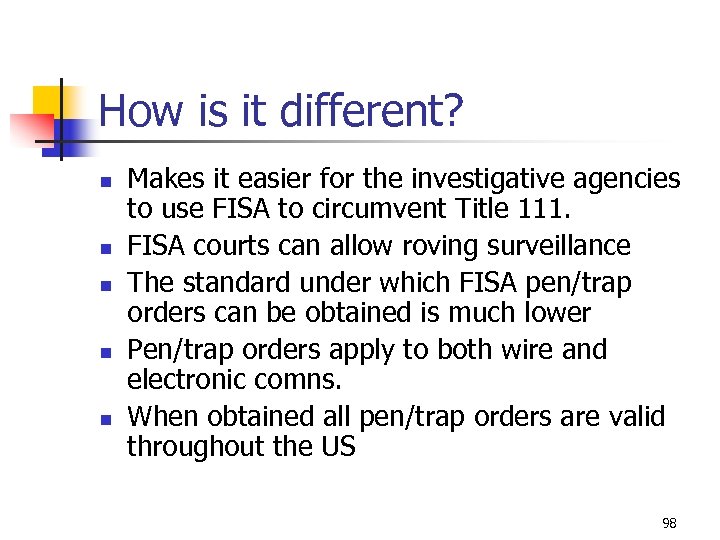 How is it different?

- Makes it easier for the investigative agencies to use FISA to circumvent Title 111.
- FISA courts can allow roving surveillance
- The standard under which FISA pen/trap orders can be obtained is much lower
- Pen/trap orders apply to both wire and electronic comns.
- When obtained all pen/trap orders are valid throughout the US

98